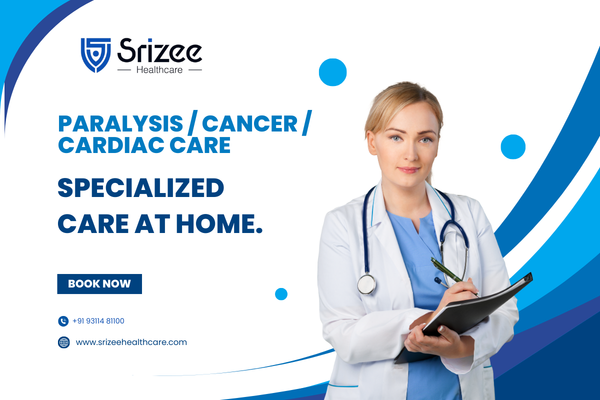 Srizee
Healthcare

PARALYSIS / CANCER / CARDIAC CARE

SPECIALIZED CARE AT HOME.

BOOK NOW

+91 93114 81100

www.srizeehealthcare.com